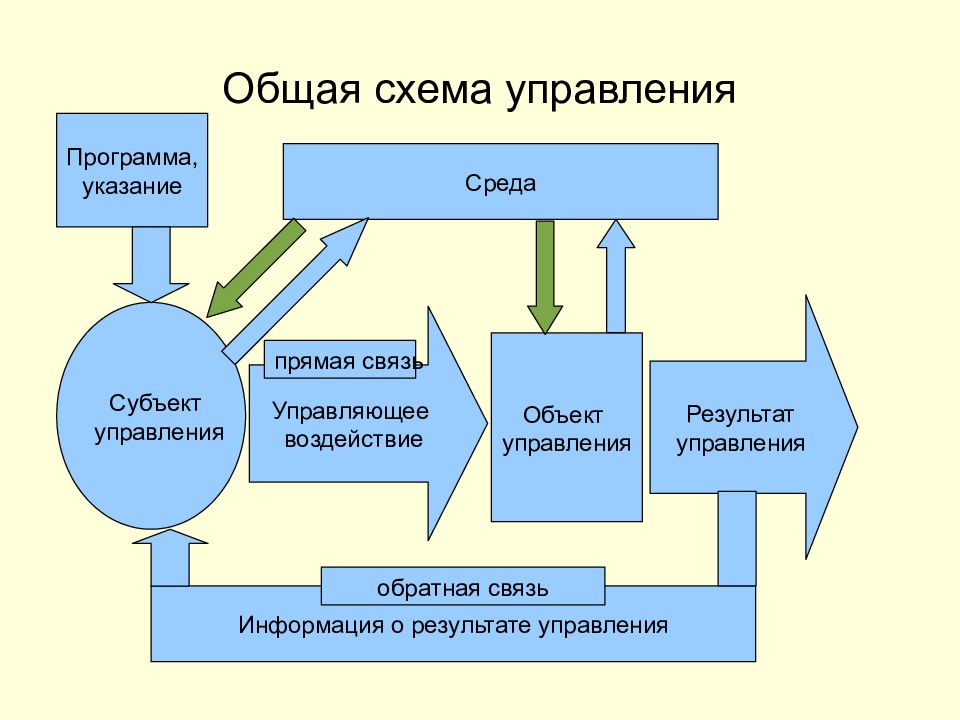 Общая схема управления

Программа, указание

Среда

Субъект управления

прямая связь

Управляющее воздействие

Объект управления

Результат управления

обратная связь

Информация о результате управления